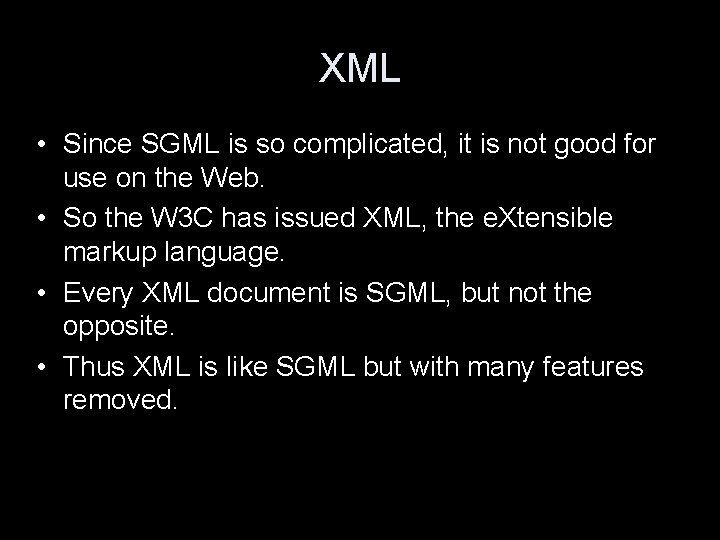 XML

• Since SGML is so complicated, it is not good for use on the Web.
• So the W3C has issued XML, the eXtensible markup language.
• Every XML document is SGML, but not the opposite.
• Thus XML is like SGML but with many features removed.